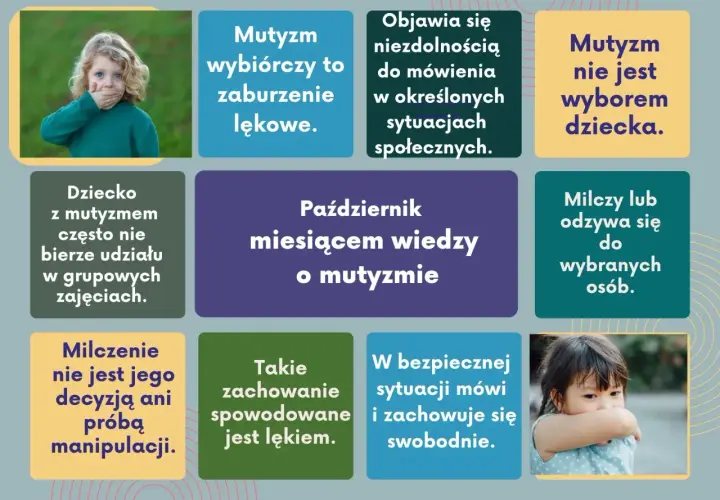 Mutyzm wybiórczy to zaburzenie lękowe.

Objawia się niezdolnością do mówienia w określonych sytuacjach społecznych.

Mutyzm nie jest wyborem dziecka.

Dziecko z mutyzmem często nie bierze udziału w grupowych zajęciach.

Październik miesiącem wiedzy o mutyzmie

Milczy lub odzywa się do wybranych osób.

Milczenie nie jest jego decyzją ani próbą manipulacji.

Takie zachowanie spowodowane jest lękiem.

W bezpiecznej sytuacji mówi i zachowuje się swobodnie.